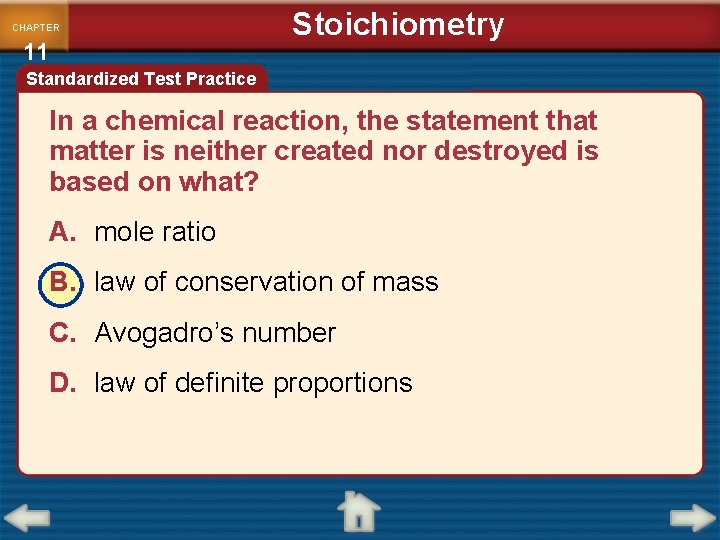 CHAPTER
11

Stoichiometry

Standardized Test Practice

In a chemical reaction, the statement that matter is neither created nor destroyed is based on what?

A. mole ratio

B. law of conservation of mass

C. Avogadro's number

D. law of definite proportions